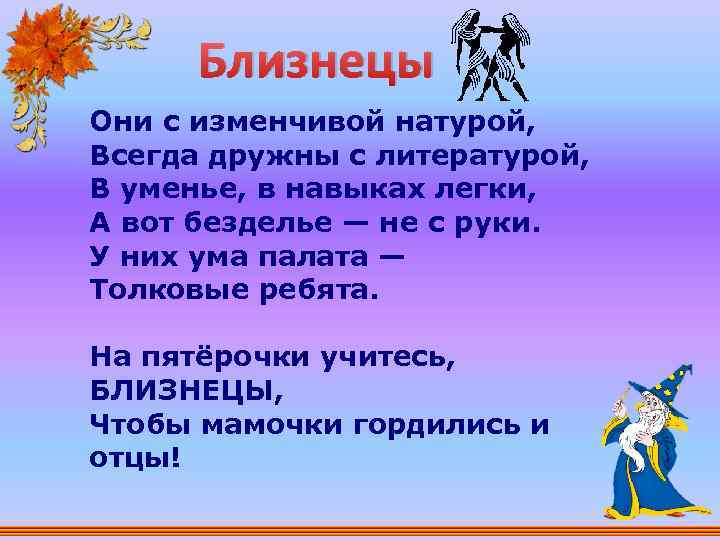 Близнецы

Они с изменчивой натурой,
Всегда дружны с литературой,
В уменье, в навыках легки,
А вот безделье — не с руки.
У них ума палата —
Толковые ребята.

На пятёрочки учитесь,
БЛИЗНЕЦЫ,
Чтобы мамочки гордились и
отцы!